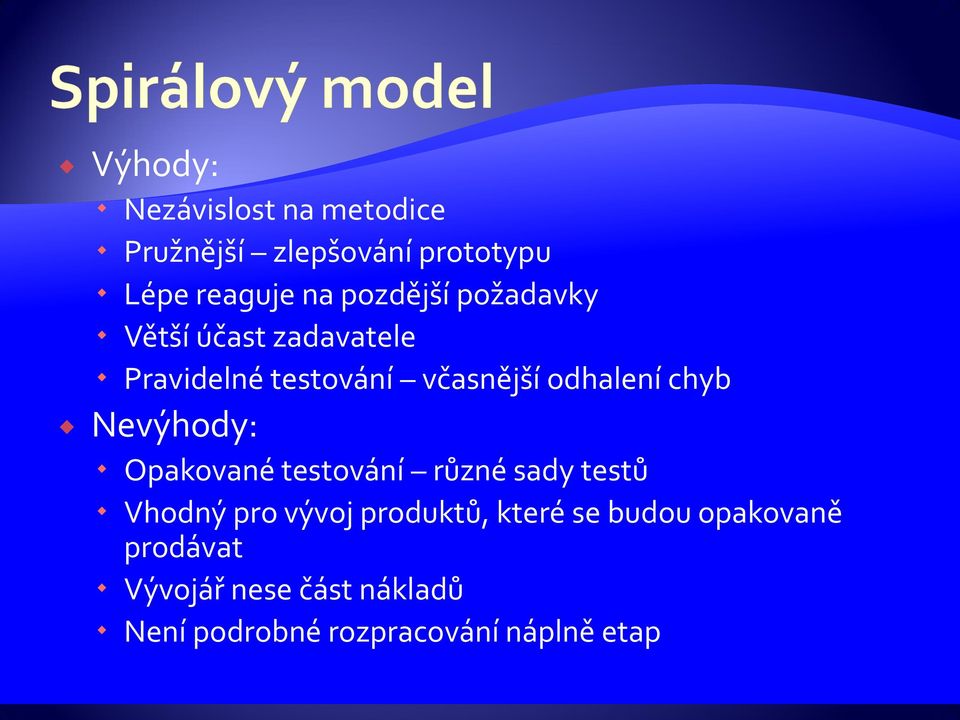 Spirálový model

Výhody:
Nezávislost na metodice
Pružnější – zlepšování prototypu
Lépe reaguje na pozdější požadavky
Větší účast zadavatele
Pravidelné testování – včasnější odhalení chyb

Nevýhody:
Opakované testování – různé sady testů
Vhodný pro vývoj produktů, které se budou opakovaně prodávat
Vývojář nese část nákladů
Není podrobné rozpracování náplně etap